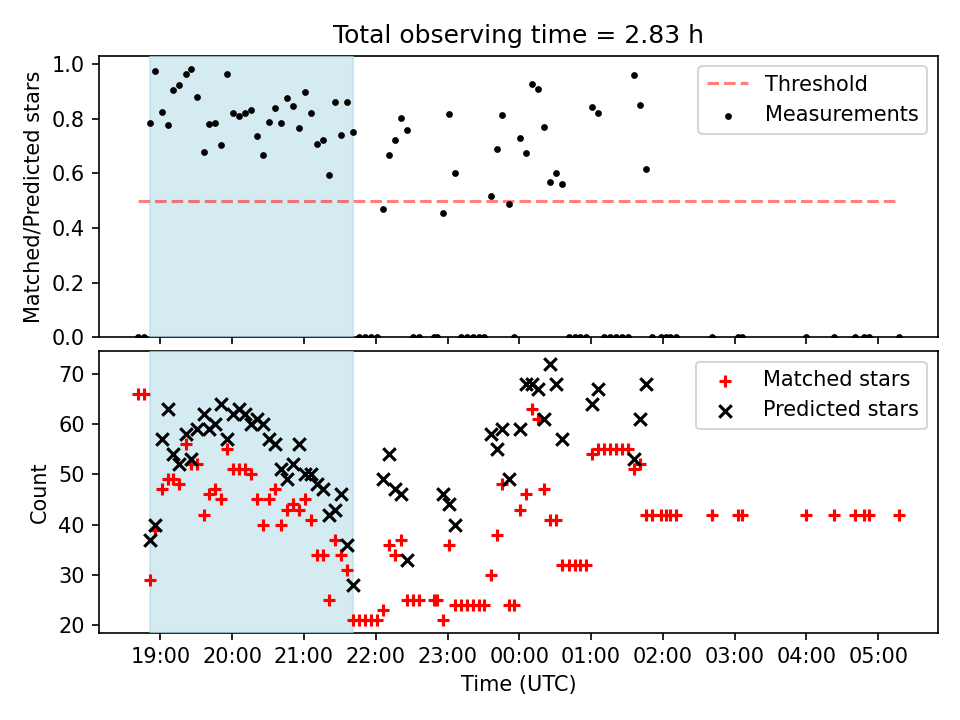 Total observing time = 2.83 h

Matched/Predicted stars

1.0
0.8
0.6
0.4
0.2
0.0

Threshold
Measurements

Count

70
60
50
40
30
20

Matched stars
Predicted stars

19:00 20:00 21:00 22:00 23:00 00:00 01:00 02:00 03:00 04:00 05:00

Time (UTC)